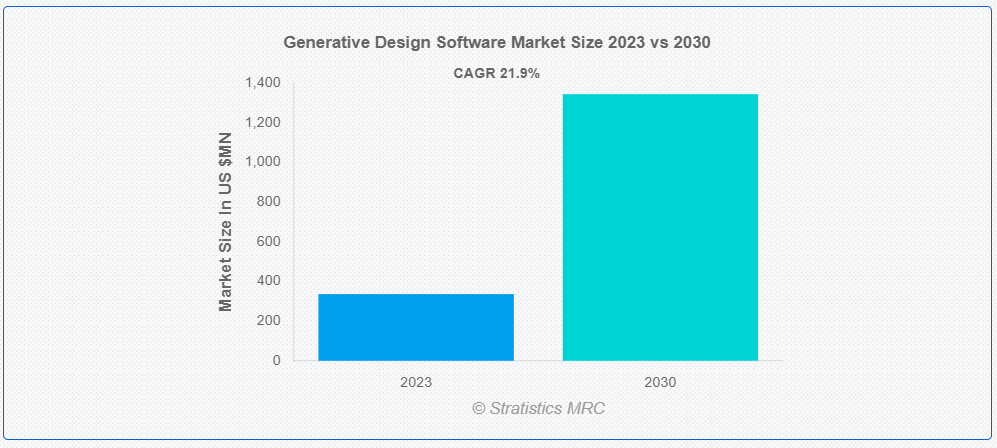 Generative Design Software Market Size 2023 vs 2030

CAGR 21.9%

Market Size In US $MN

1,400
1,200
1,000
800
600
400
200
0

2023
2030

© Stratistics MRC